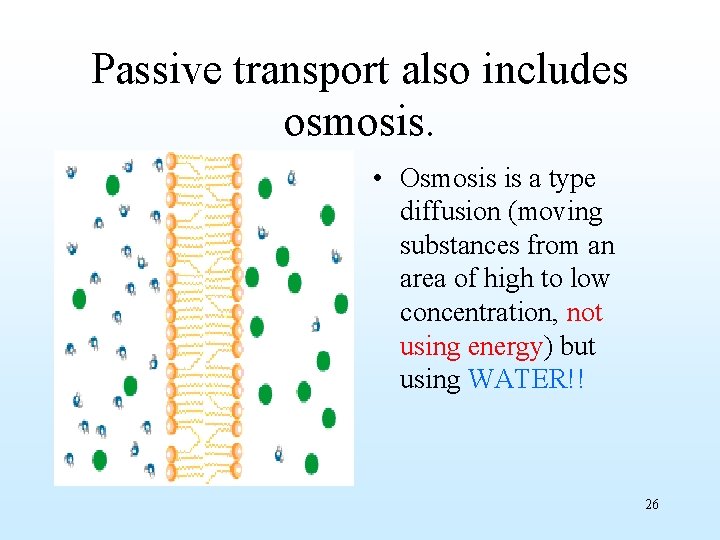 Passive transport also includes osmosis.

• Osmosis is a type diffusion (moving substances from an area of high to low concentration, not using energy) but using WATER!!

26